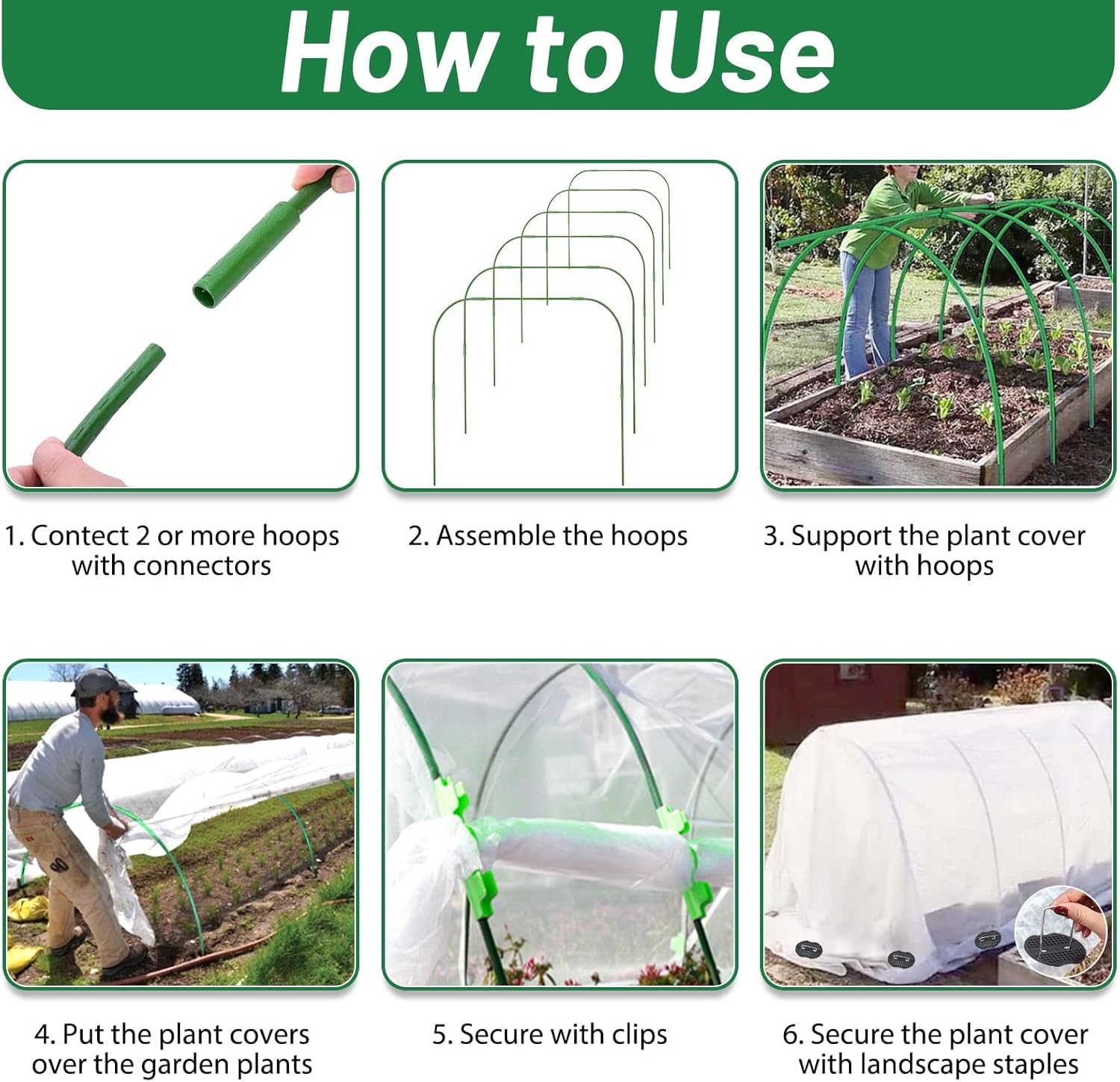 How to Use

1. Contect 2 or more hoops with connectors

2. Assemble the hoops

3. Support the plant cover with hoops

4. Put the plant covers over the garden plants

5. Secure with clips

6. Secure the plant cover with landscape staples